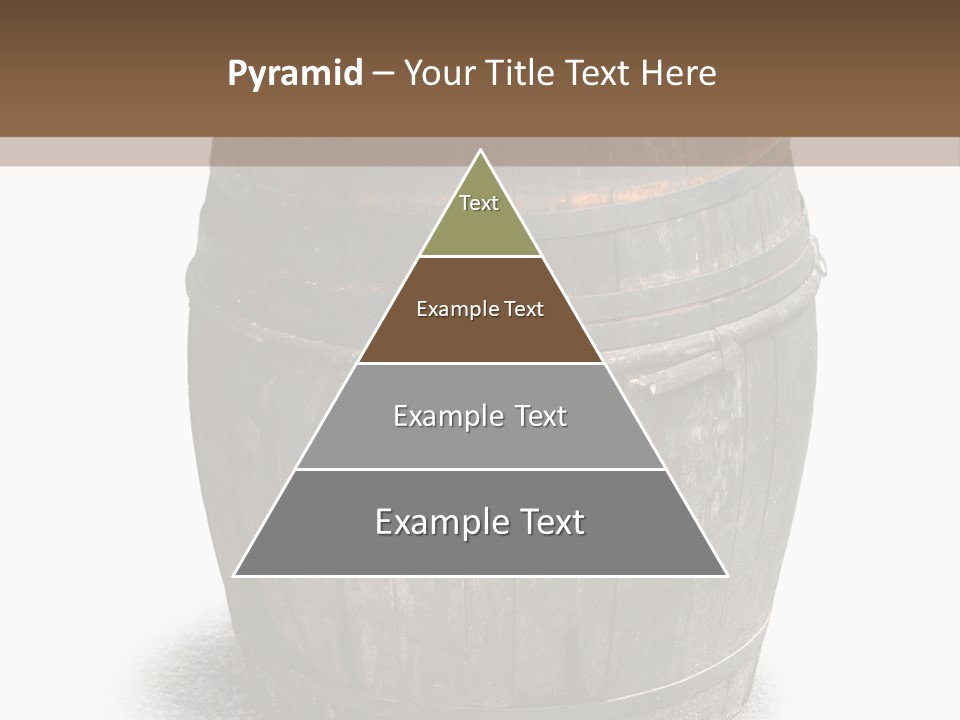 Pyramid – Your Title Text Here

Text

Example Text

Example Text

Example Text